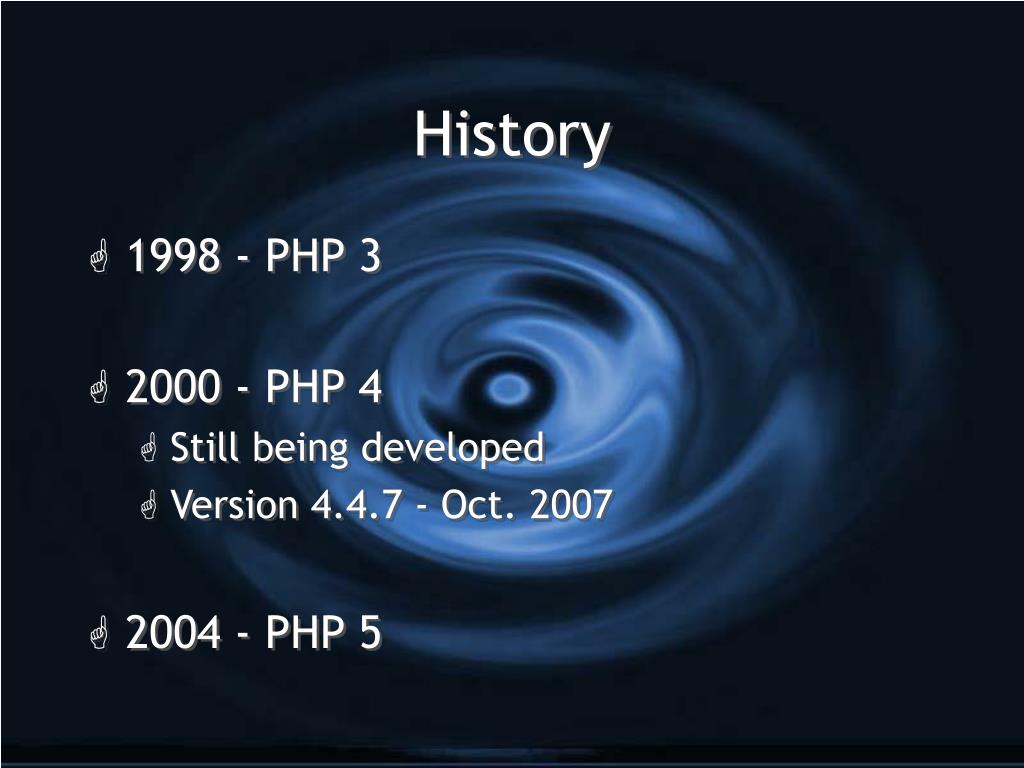 History

1998 - PHP 3

2000 - PHP 4

Still being developed

Version 4.4.7 - Oct. 2007

2004 - PHP 5